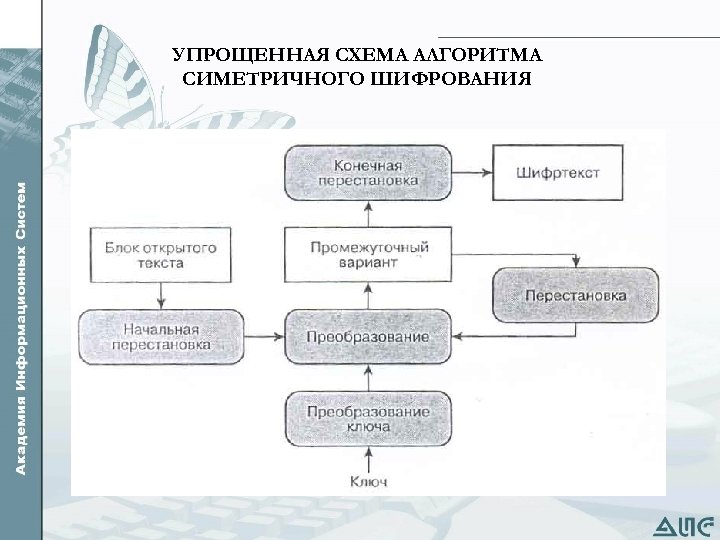 Академия Информационных Систем

УПРОЩЕННАЯ СХЕМА АЛГОРИТМА СИМЕТРИЧНОГО ШИФРОВАНИЯ

Конечная перестановка

Шифртекст

Блок открытого текста

Промежуточный вариант

Перестановка

Начальная перестановка

Преобразование

Преобразование ключа

Ключ

АИС